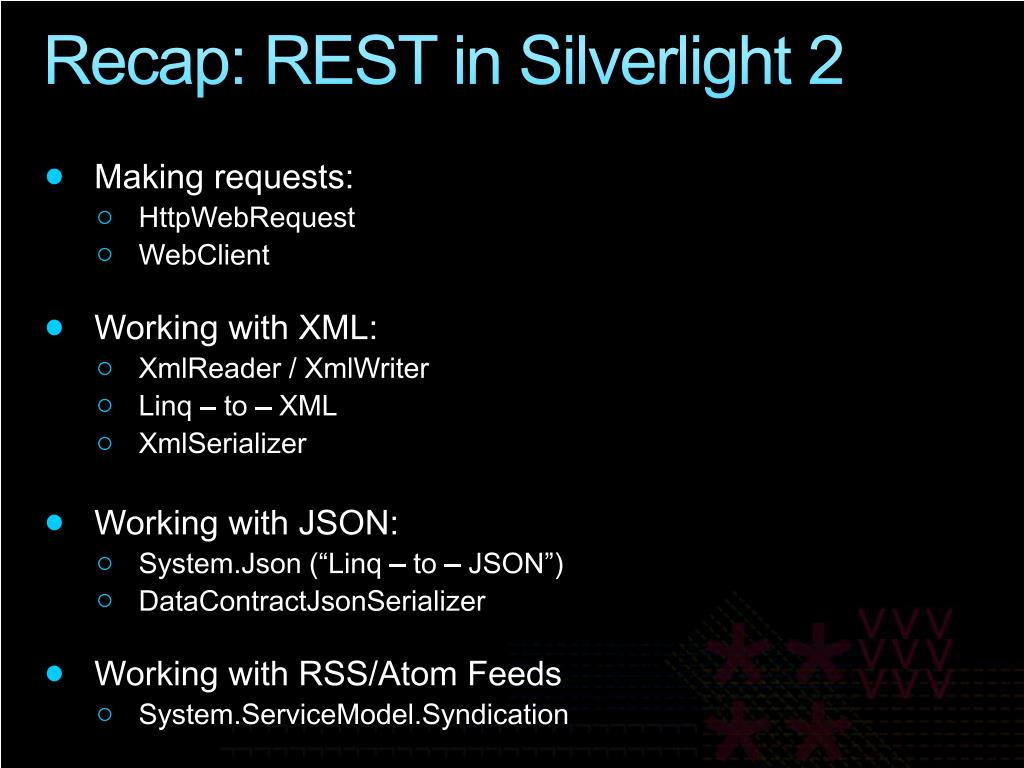 Recap: REST in Silverlight 2

- Making requests:
  - HttpWebRequest
  - WebClient

- Working with XML:
  - XmlReader / XmlWriter
  - Linq – to – XML
  - XmlSerializer

- Working with JSON:
  - System.Json (“Linq – to – JSON”)
  - DataContractJsonSerializer

- Working with RSS/Atom Feeds
  - System.ServiceModel.Syndication